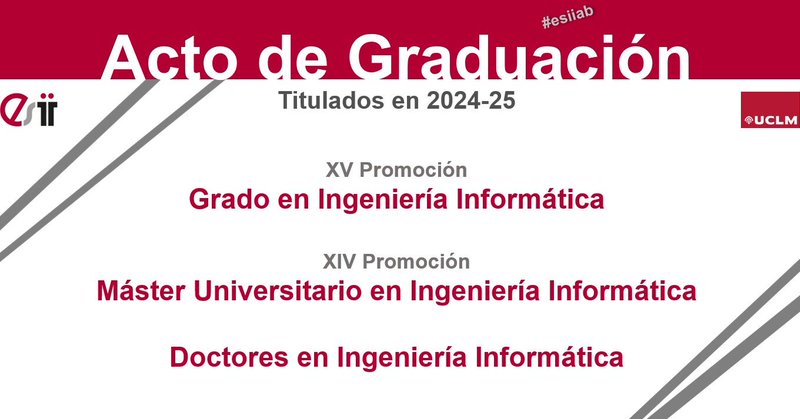 #esiiab
Acto de Graduación
esii
Titulados en 2024-25
UCLM

XV Promoción
Grado en Ingeniería Informática

XIV Promoción
Máster Universitario en Ingeniería Informática

Doctores en Ingeniería Informática